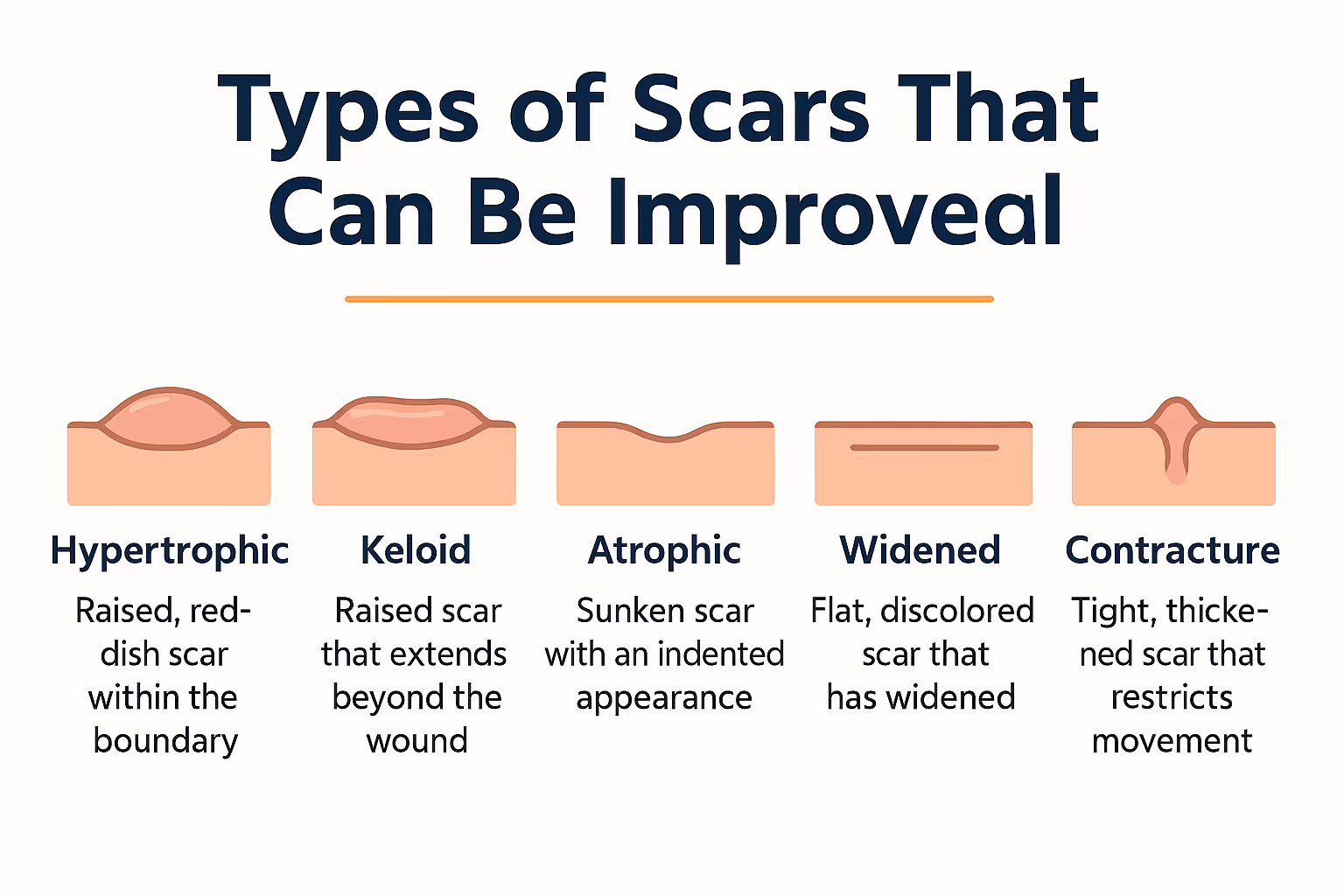 Types of Scars That Can Be Improveal

Hypertrophic
Raised, reddish scar within the boundary

Keloid
Raised scar that extends beyond the wound

Atrophic
Sunken scar with an indented appearance

Widened
Flat, discolored scar that has widened

Contracture
Tight, thickened scar that restricts movement